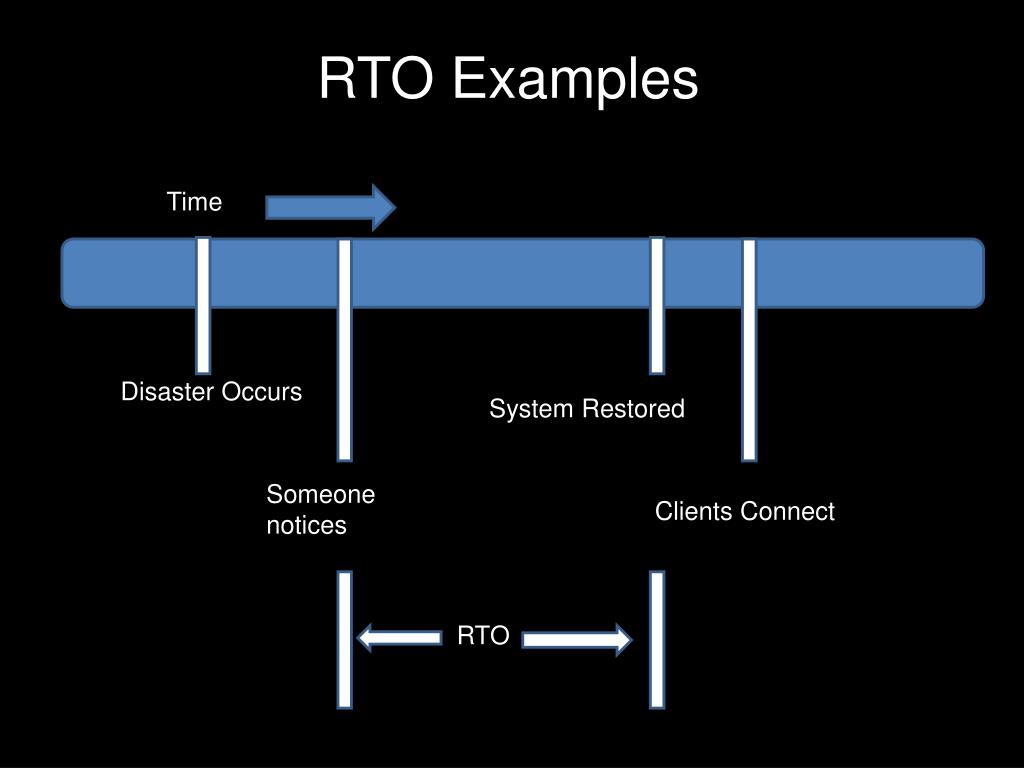 RTO Examples

Time

Disaster Occurs

System Restored

Someone notices

Clients Connect

RTO